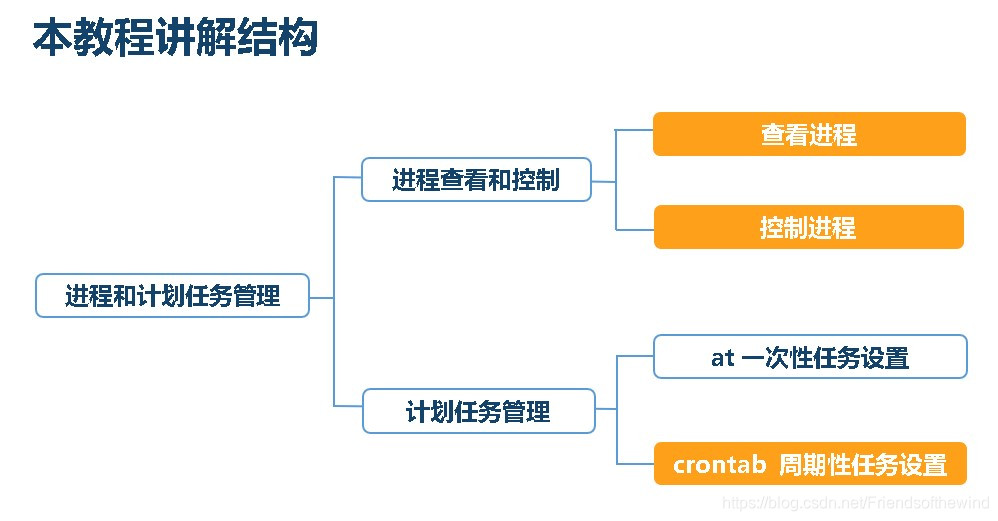 本教程讲解结构

进程和计划任务管理

进程查看和控制

查看进程

控制进程

计划任务管理

at 一次性任务设置

crontab 周期性任务设置

https://blog.csdn.net/Friendsofthewind